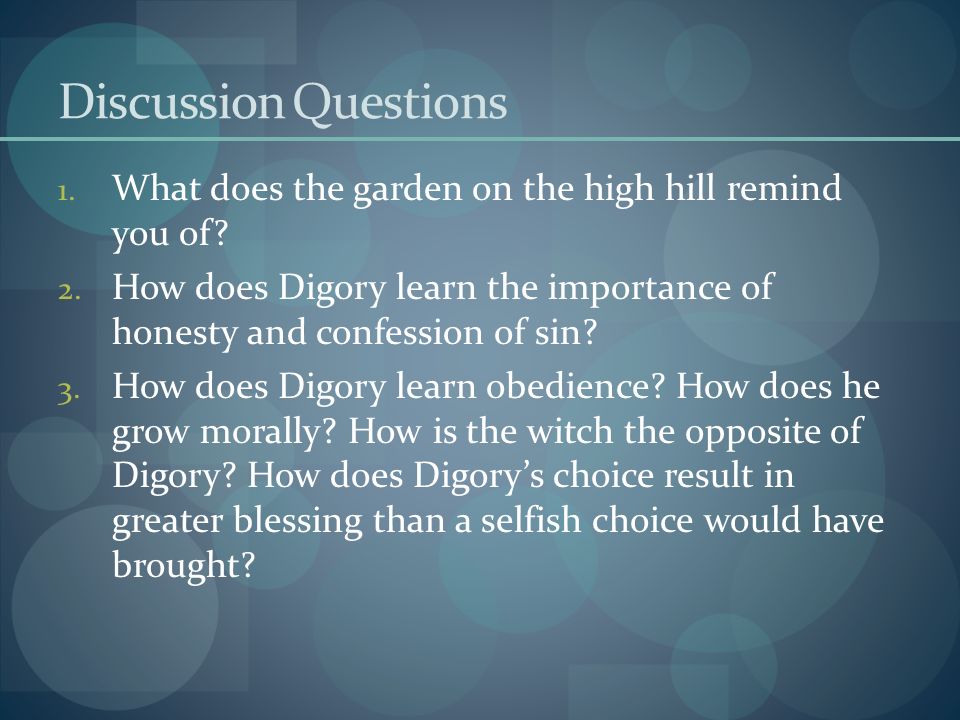 Discussion Questions

1. What does the garden on the high hill remind you of?
2. How does Digory learn the importance of honesty and confession of sin?
3. How does Digory learn obedience? How does he grow morally? How is the witch the opposite of Digory? How does Digory's choice result in greater blessing than a selfish choice would have brought?